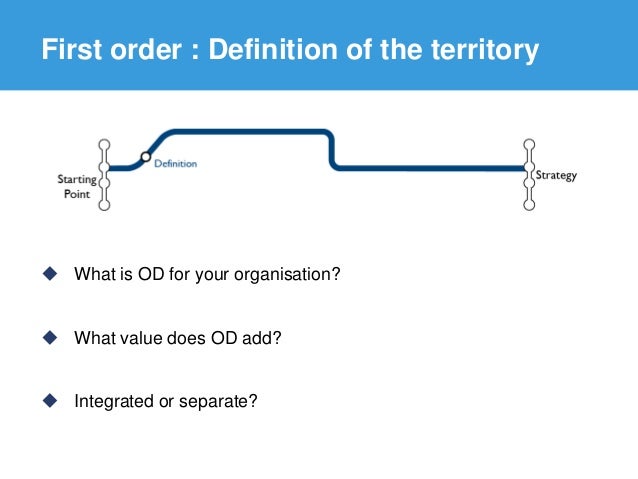 First order : Definition of the territory

Starting Point

Definition

Strategy

◆ What is OD for your organisation?

◆ What value does OD add?

◆ Integrated or separate?